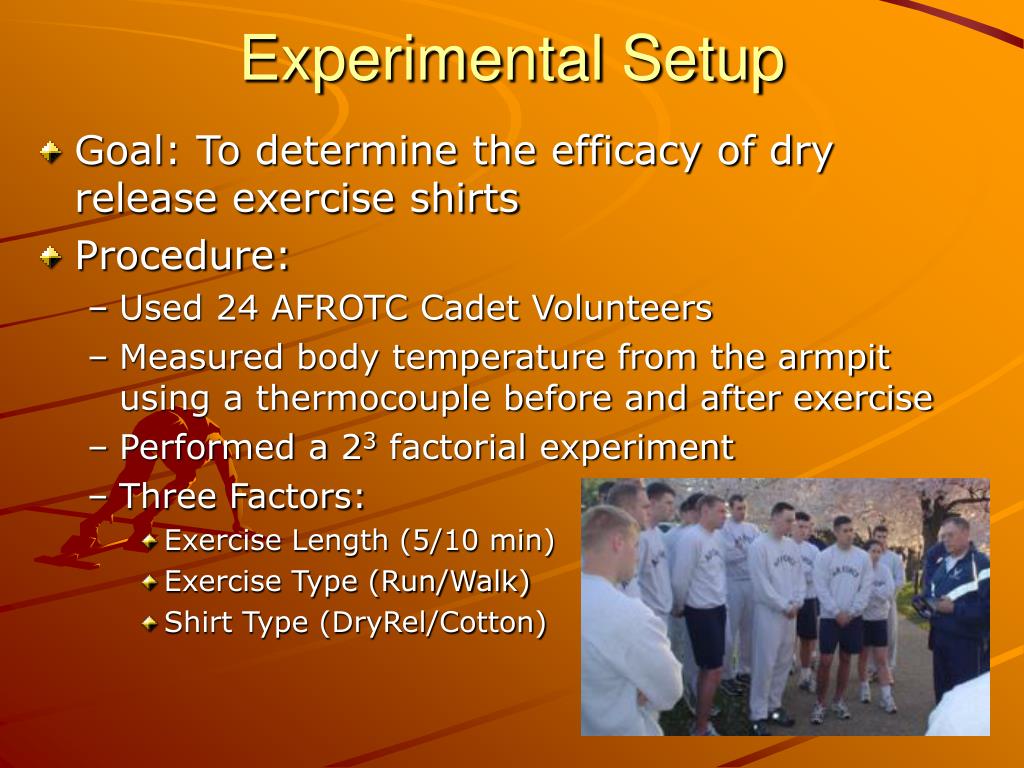 Experimental Setup

Goal: To determine the efficacy of dry release exercise shirts

Procedure:

– Used 24 AFROTC Cadet Volunteers

– Measured body temperature from the armpit using a thermocouple before and after exercise

– Performed a $2^3$ factorial experiment

– Three Factors:

Exercise Length (5/10 min)

Exercise Type (Run/Walk)

Shirt Type (DryRel/Cotton)